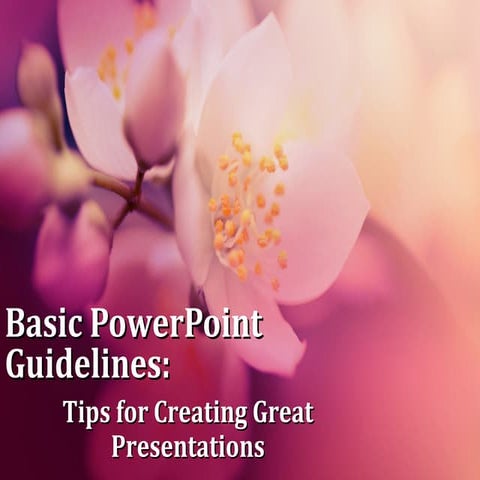 Basic PowerPoint Guidelines:

Tips for Creating Great Presentations